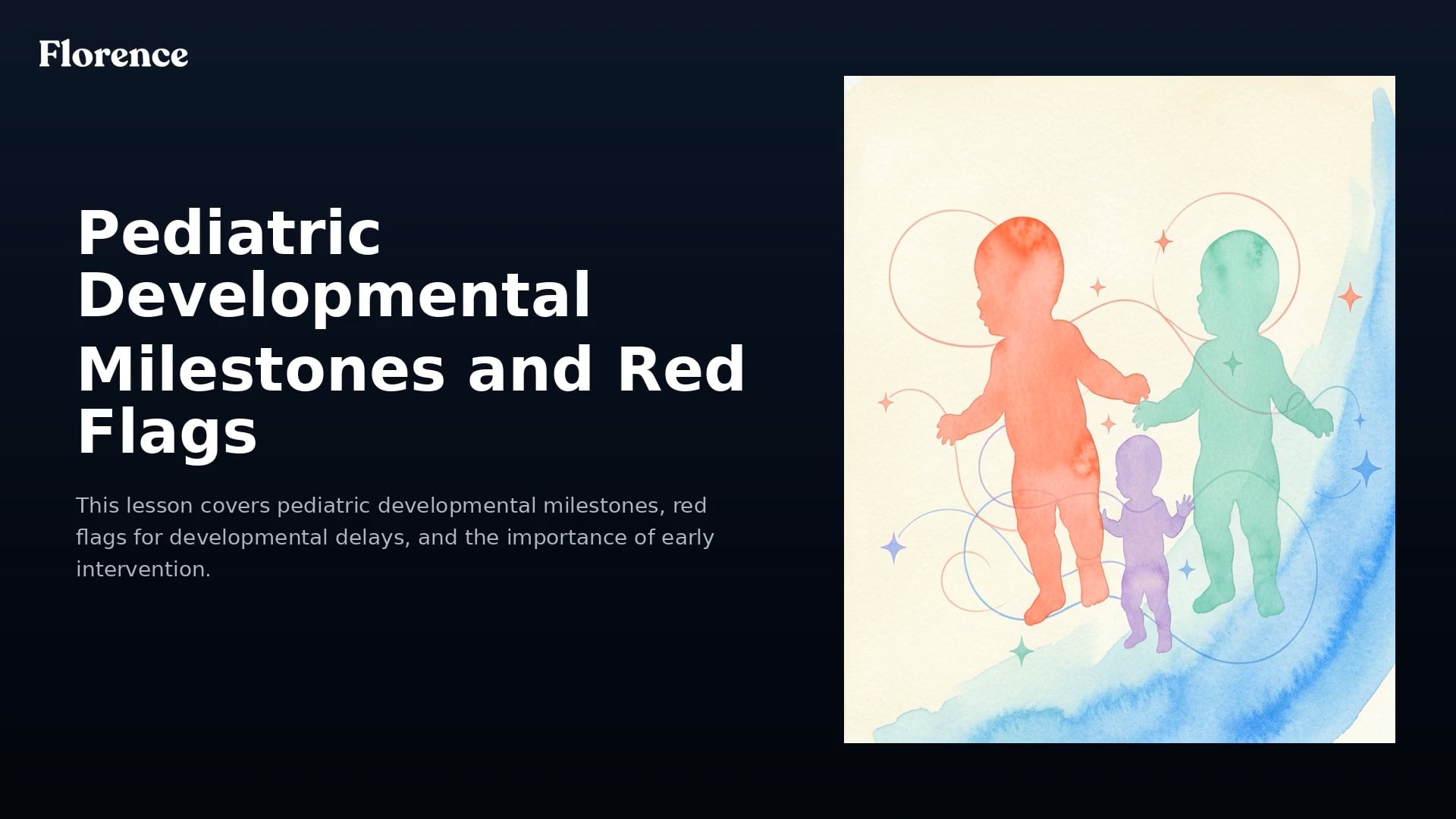 Florence

Pediatric Developmental Milestones and Red Flags

This lesson covers pediatric developmental milestones, red flags for developmental delays, and the importance of early intervention.